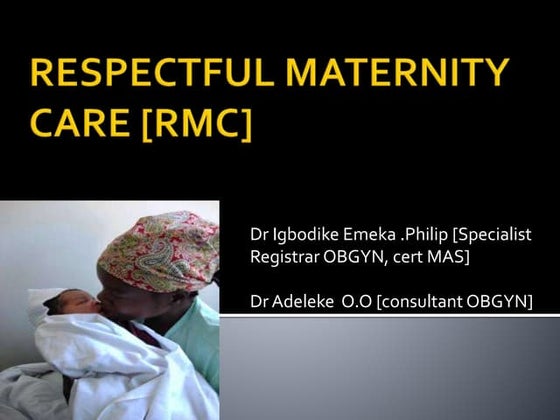 RESPECTFUL MATERNITY CARE [RMC]

Dr Igbodike Emeka .Philip [Specialist Registrar OBGYN, cert MAS]

Dr Adeleke O.O [consultant OBGYN]